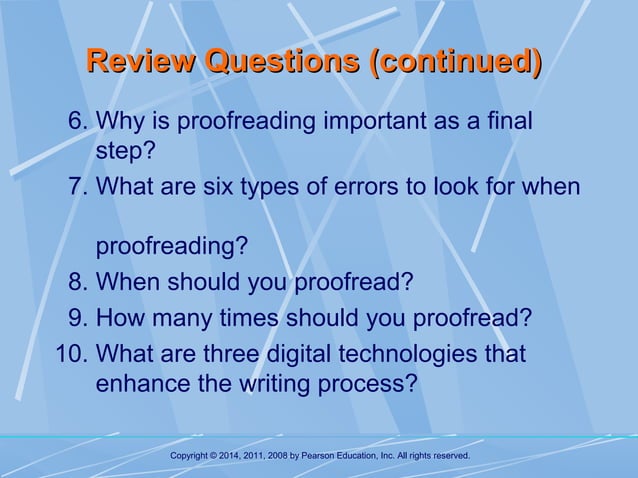 Review Questions (continued)

6. Why is proofreading important as a final step?

7. What are six types of errors to look for when proofreading?

8. When should you proofread?

9. How many times should you proofread?

10. What are three digital technologies that enhance the writing process?

Copyright © 2014, 2011, 2008 by Pearson Education, Inc. All rights reserved.